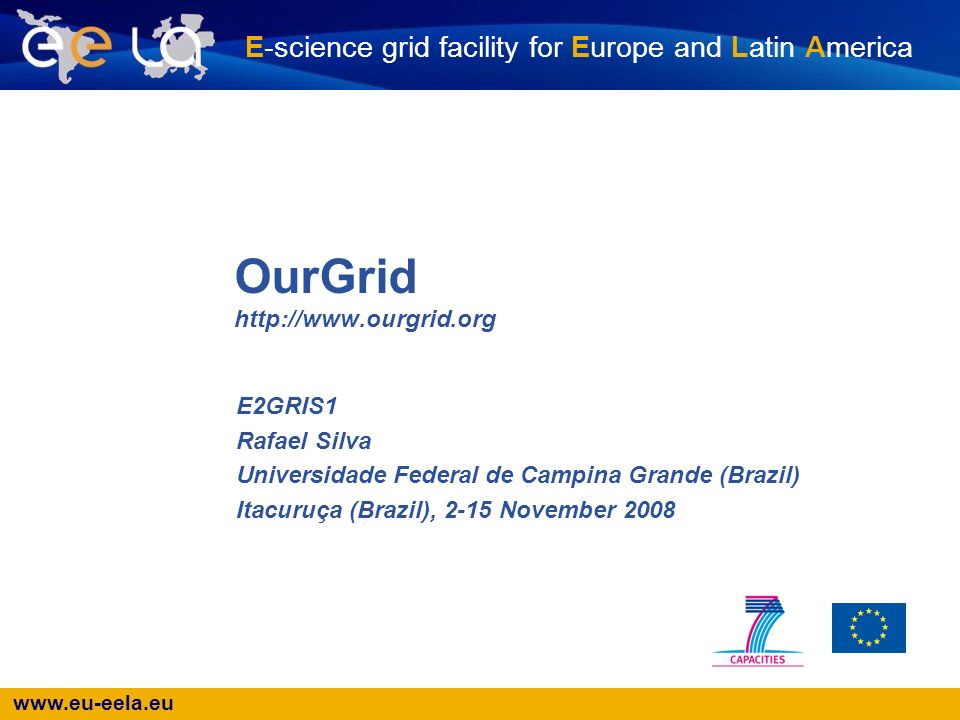 ee la

E-science grid facility for Europe and Latin America

OurGrid
http://www.ourgrid.org

E2GRIS1
Rafael Silva
Universidade Federal de Campina Grande (Brazil)
Itacuruça (Brazil), 2-15 November 2008

7
CAPACITIES

www.eu-eela.eu